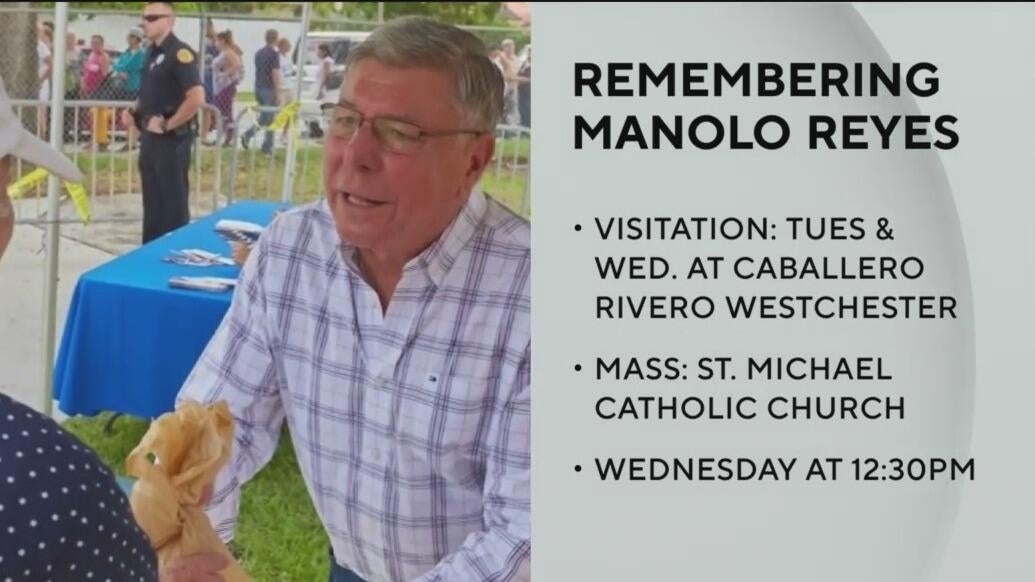 REMEMBERING MANOLO REYES

• VISITATION: TUES & WED. AT CABALLERO RIVERO WESTCHESTER

• MASS: ST. MICHAEL CATHOLIC CHURCH

• WEDNESDAY AT 12:30PM